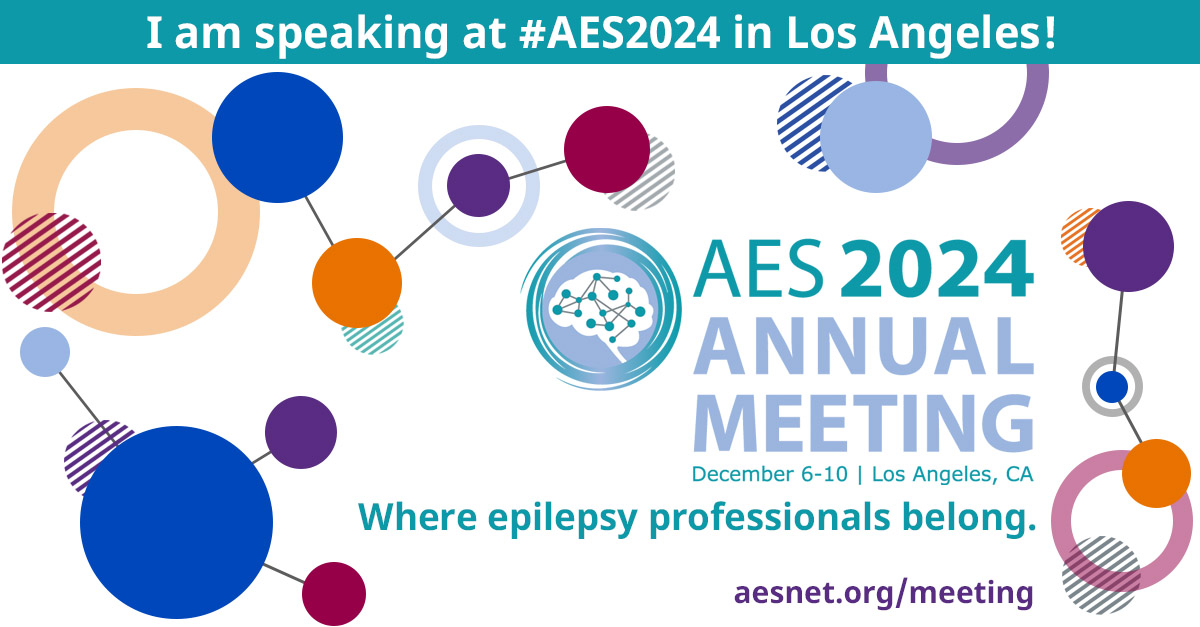 I am speaking at #AES2024 in Los Angeles!

AES 2024
ANNUAL
MEETING
December 6-10 | Los Angeles, CA

Where epilepsy professionals belong.

aesnet.org/meeting